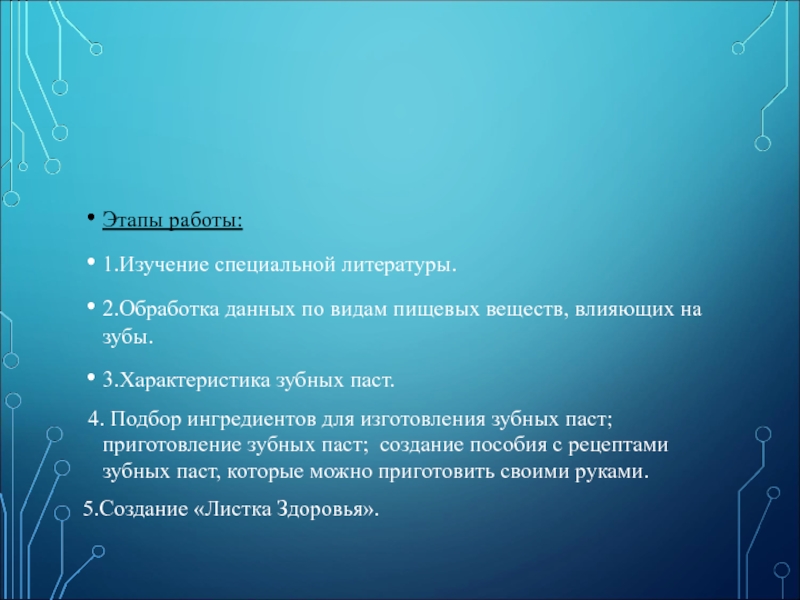 • Этапы работы:

• 1.Изучение специальной литературы.

• 2.Обработка данных по видам пищевых веществ, влияющих на зубы.

• 3.Характеристика зубных паст.

4. Подбор ингредиентов для изготовления зубных паст; приготовление зубных паст; создание пособия с рецептами зубных паст, которые можно приготовить своими руками.

5.Создание «Листка Здоровья».